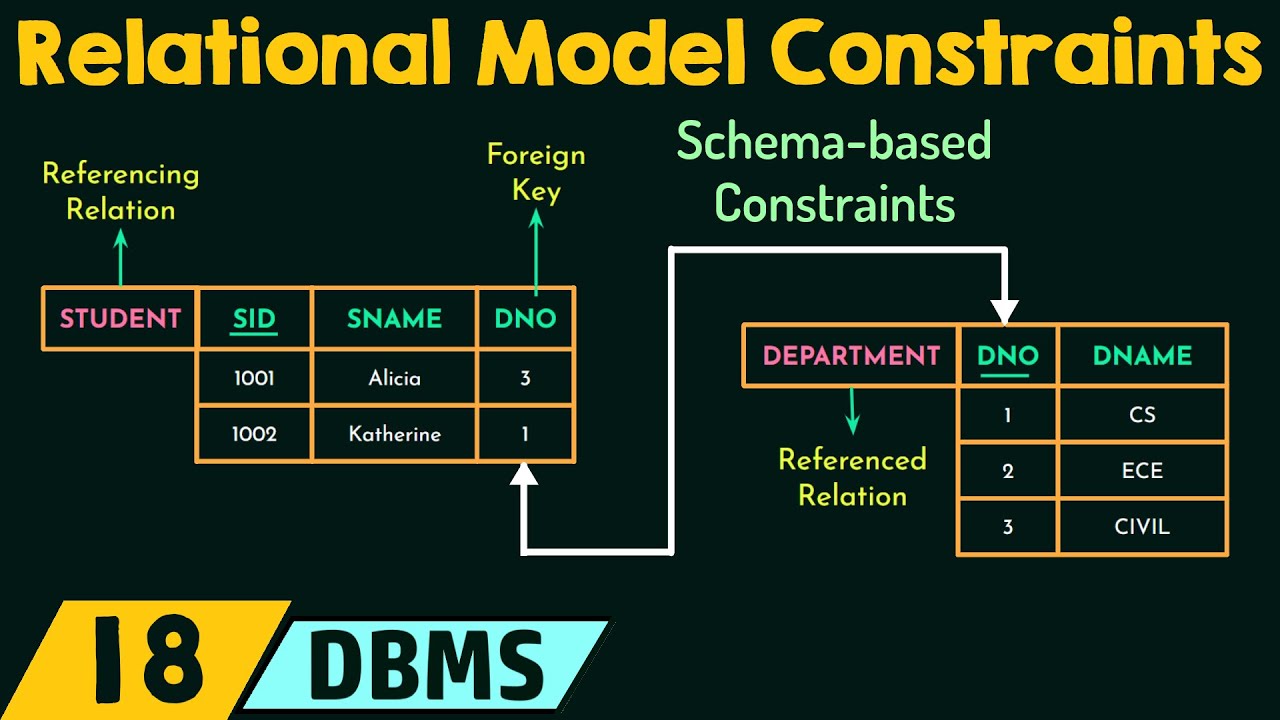 Relational Model Constraints

Referencing Relation

Foreign Key

Schema-based Constraints

| STUDENT | SID | SNAME | DNO |
|---|---|---|---|
| | 1001 | Alicia | 3 |
| | 1002 | Katherine | 1 |

| DEPARTMENT | DNO | DNAME |
|---|---|---|
| | 1 | CS |
| | 2 | ECE |
| | 3 | CIVIL |

Referenced Relation

18 DBMS